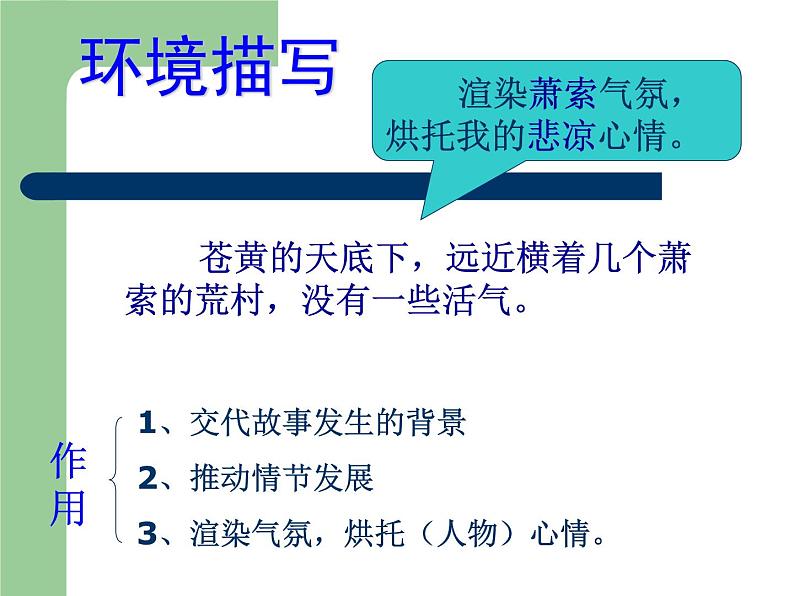 环境描写

渲染萧索气氛，烘托我的悲凉心情。

苍黄的天底下，远近横着几个萧索的荒村，没有一些活气。

作用

1、交代故事发生的背景

2、推动情节发展

3、渲染气氛，烘托（人物）心情。